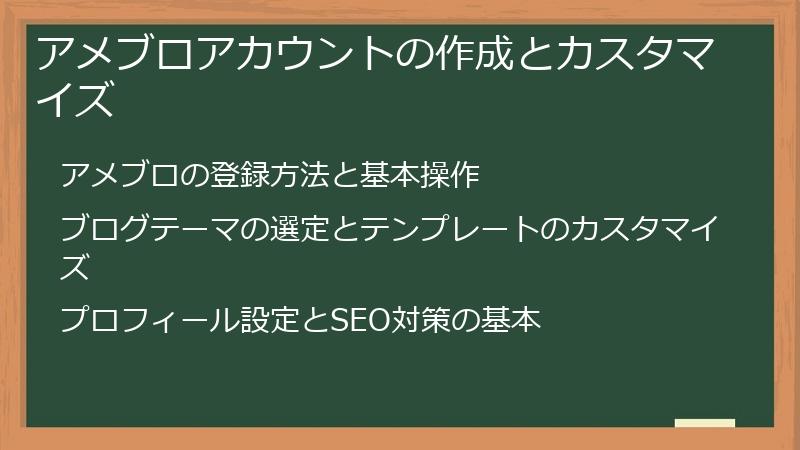 アメブロアカウントの作成とカスタマイズ

アメブロの登録方法と基本操作

ブログテーマの選定とテンプレートのカスタマイズ

プロフィール設定とSEO対策の基本